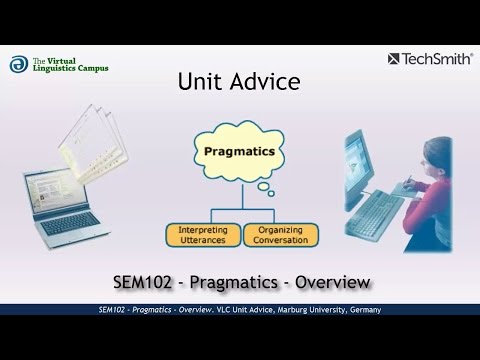 The Virtual Linguistics Campus

TechSmith®

Unit Advice

Pragmatics

Interpreting Utterances

Organizing Conversation

SEM102 - Pragmatics - Overview

SEM102 - Pragmatics - Overview. VLC Unit Advice, Marburg University, Germany